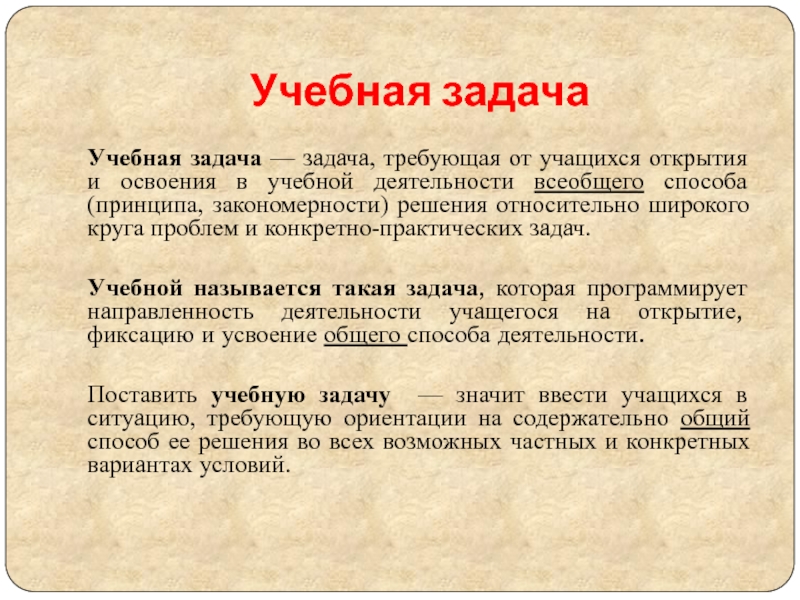 Учебная задача

Учебная задача — задача, требующая от учащихся открытия и освоения в учебной деятельности всеобщего способа (принципа, закономерности) решения относительно широкого круга проблем и конкретно-практических задач.

Учебной называется такая задача, которая программирует направленность деятельности учащегося на открытие, фиксацию и усвоение общего способа деятельности.

Поставить учебную задачу — значит ввести учащихся в ситуацию, требующую ориентации на содержательно общий способ ее решения во всех возможных частных и конкретных вариантах условий.